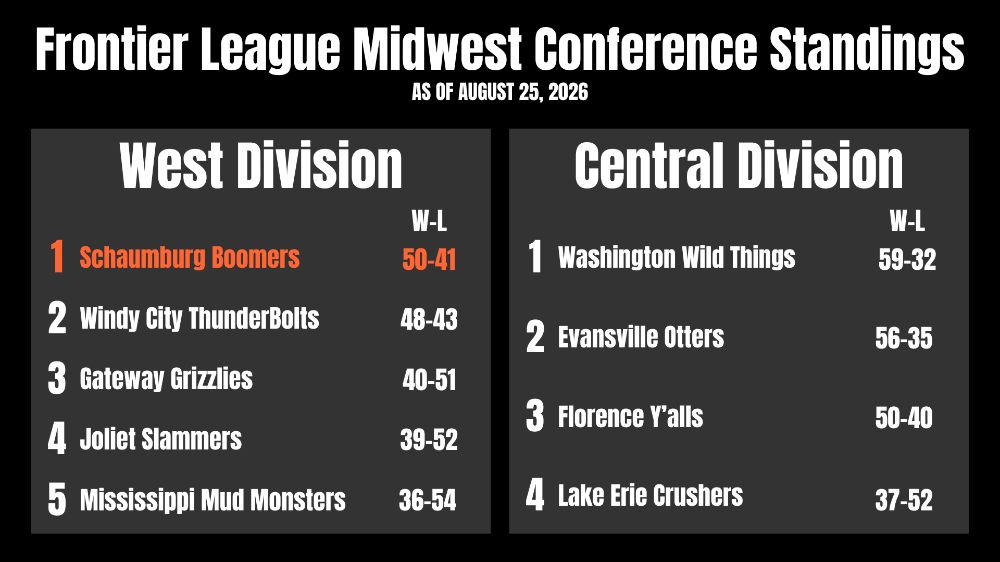 Frontier League Midwest Conference Standings
AS OF AUGUST 25, 2026

West Division

| | | W-L |
|---|---|---|
| 1 | Schaumburg Boomers | 50-41 |
| 2 | Windy City ThunderBolts | 48-43 |
| 3 | Gateway Grizzlies | 40-51 |
| 4 | Joliet Slammers | 39-52 |
| 5 | Mississippi Mud Monsters | 36-54 |

Central Division

| | | W-L |
|---|---|---|
| 1 | Washington Wild Things | 59-32 |
| 2 | Evansville Otters | 56-35 |
| 3 | Florence Y'alls | 50-40 |
| 4 | Lake Erie Crushers | 37-52 |